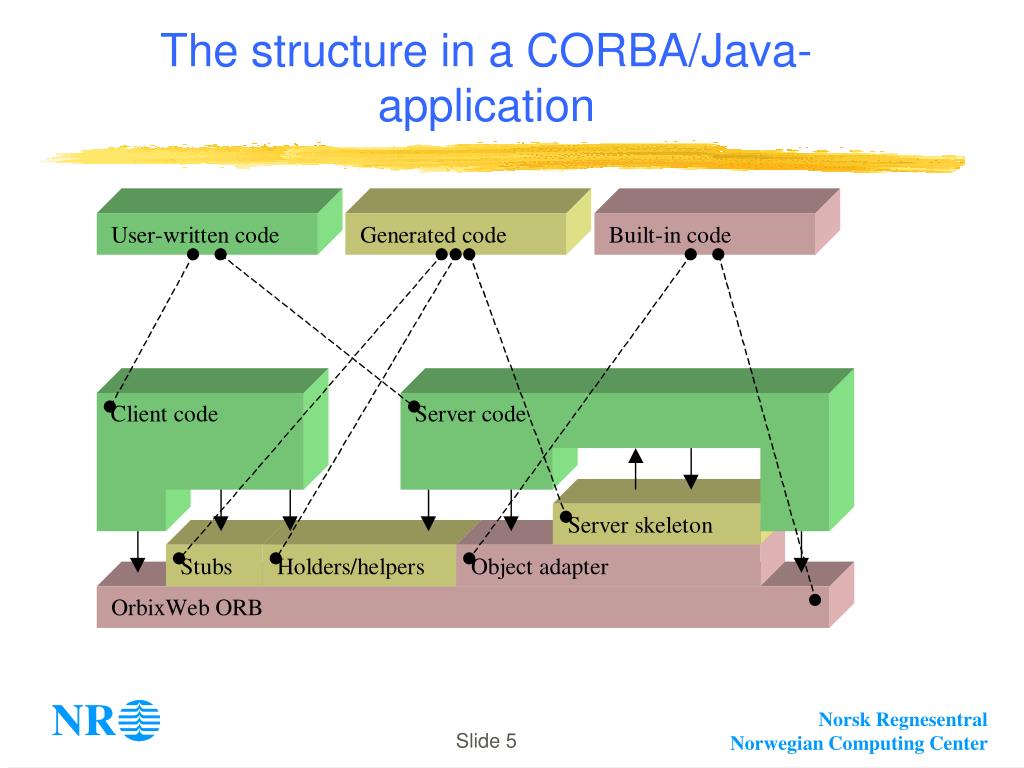 The structure in a CORBA/Java-application

User-written code

Generated code

Built-in code

Client code

Server code

Server skeleton

Stubs

Holders/helpers

Object adapter

OrbixWeb ORB

NR

Slide 5

Norsk Regnesentral
Norwegian Computing Center